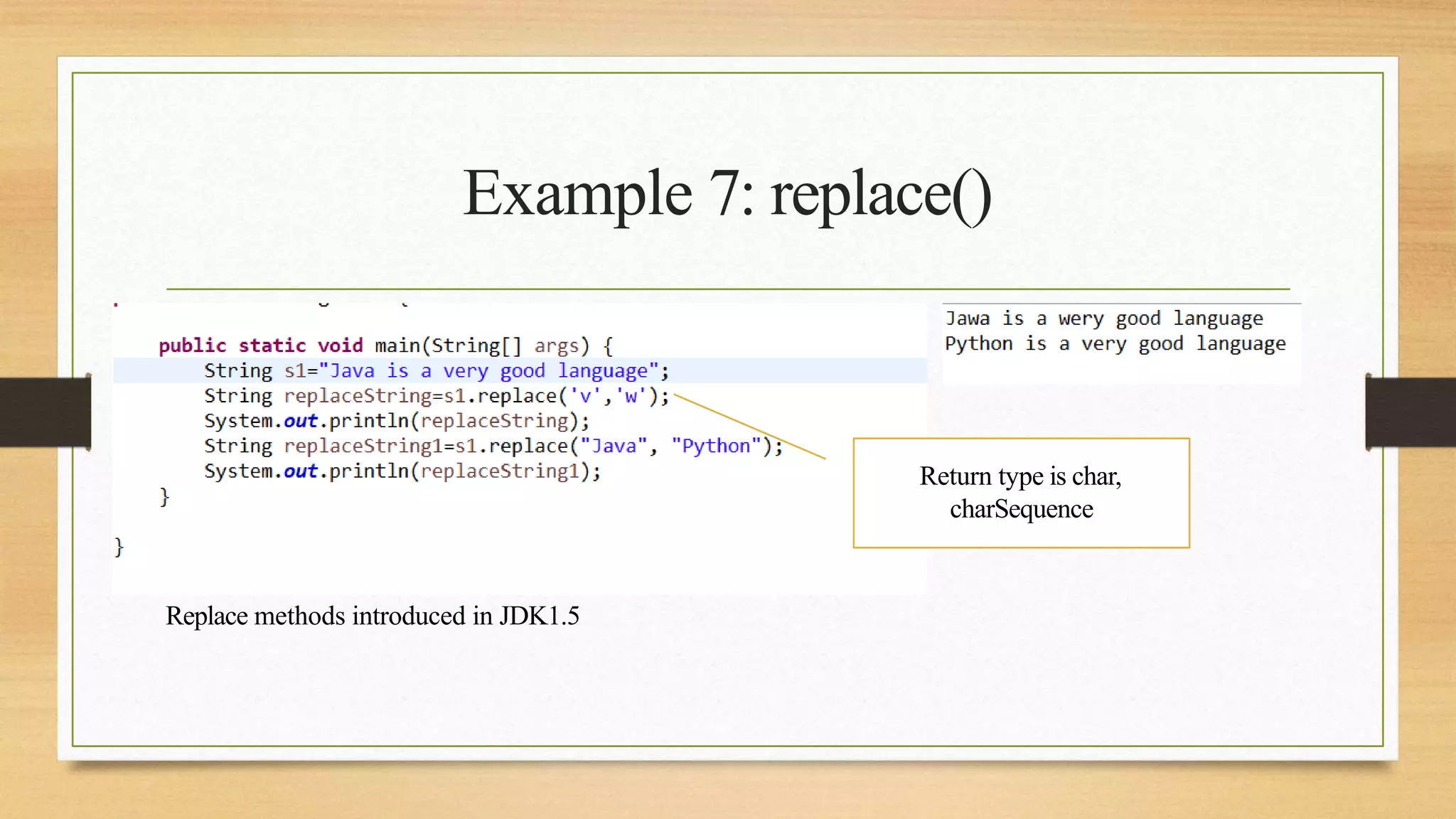 Example 7: replace()

public static void main(String[] args) {
    String s1="Java is a very good language";
    String replaceString=s1.replace('v','w');
    System.out.println(replaceString);
    String replaceString1=s1.replace("Java", "Python");
    System.out.println(replaceString1);
}

}

Jawa is a wery good language
Python is a very good language

Return type is char, charSequence

Replace methods introduced in JDK1.5